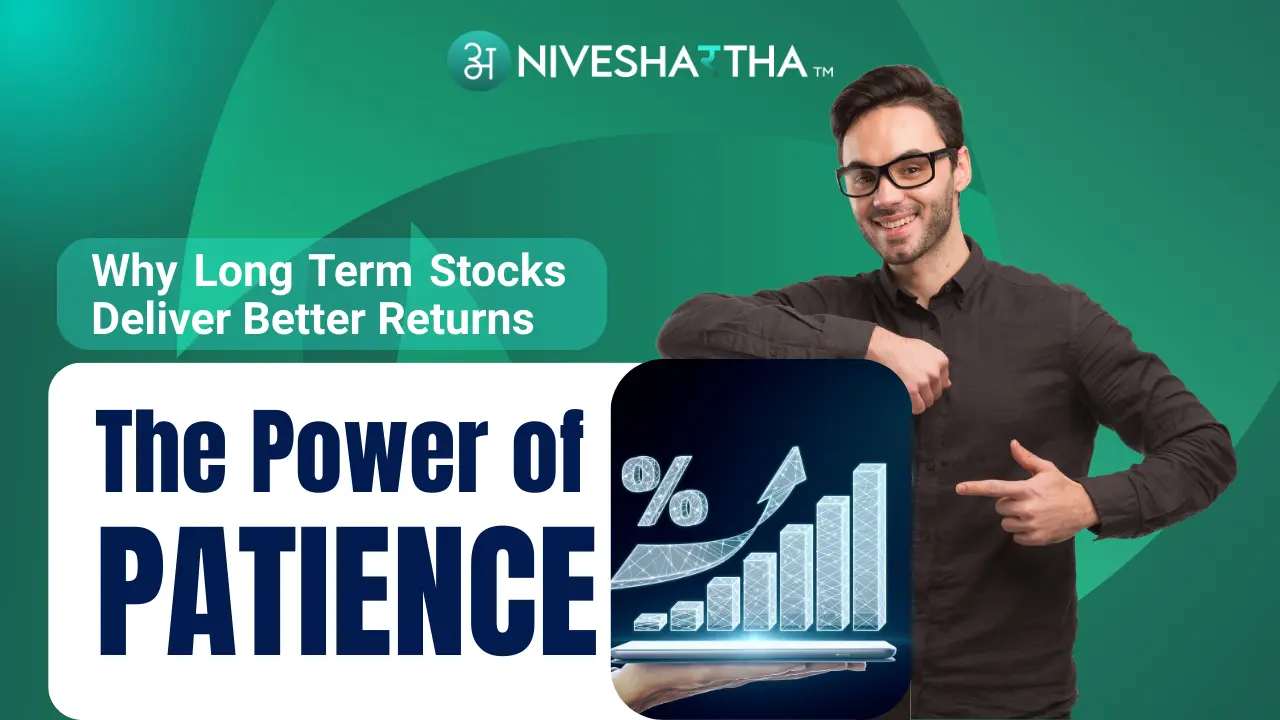 अ NIVESHARTHA™

Why Long Term Stocks Deliver Better Returns

The Power of PATIENCE

%